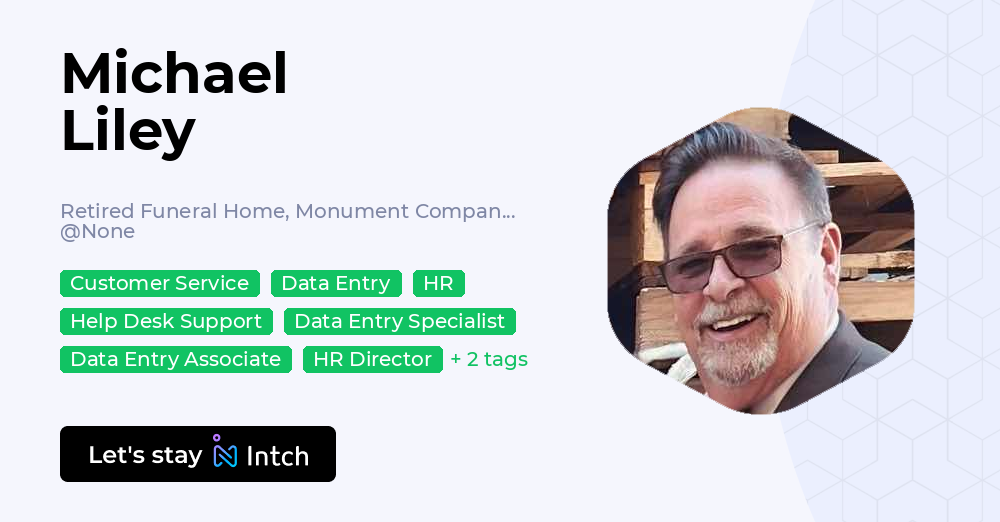 Michael
Liley

Retired Funeral Home, Monument Compan...
@None

Customer Service
Data Entry
HR
Help Desk Support
Data Entry Specialist
Data Entry Associate
HR Director
+ 2 tags

Let's stay Intch